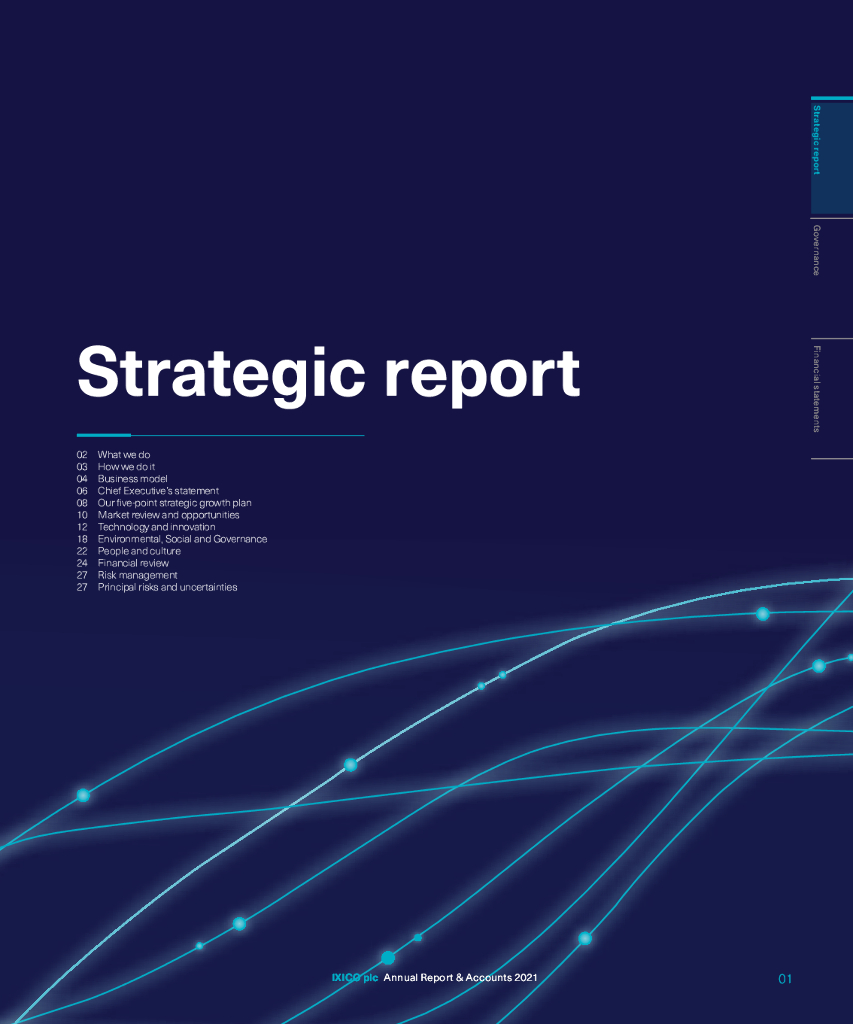 Strategic report

Governance

Financial statements

Strategic report

02 What we do
03 How we do it
04 Business model
06 Chief Executive's statement
08 Our five-point strategic growth plan
10 Market review and opportunities
12 Technology and innovation
18 Environmental, Social and Governance
22 People and culture
24 Financial review
27 Risk management
27 Principal risks and uncertainties

IXICO plc Annual Report & Accounts 2021

01